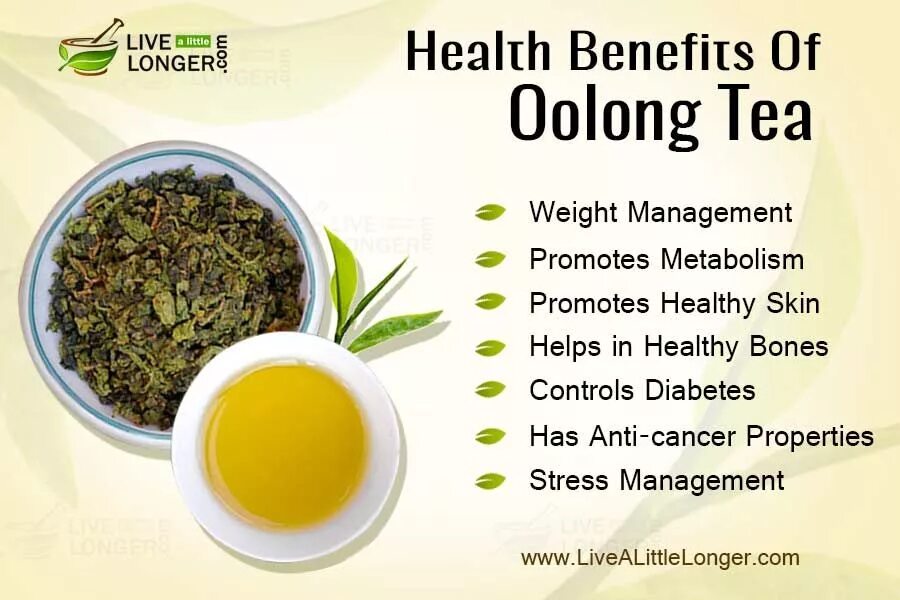 LIVE a little LONGER.com

Health Benefits Of Oolong Tea

Weight Management
Promotes Metabolism
Promotes Healthy Skin
Helps in Healthy Bones
Controls Diabetes
Has Anti-cancer Properties
Stress Management

www.LiveALittleLonger.com